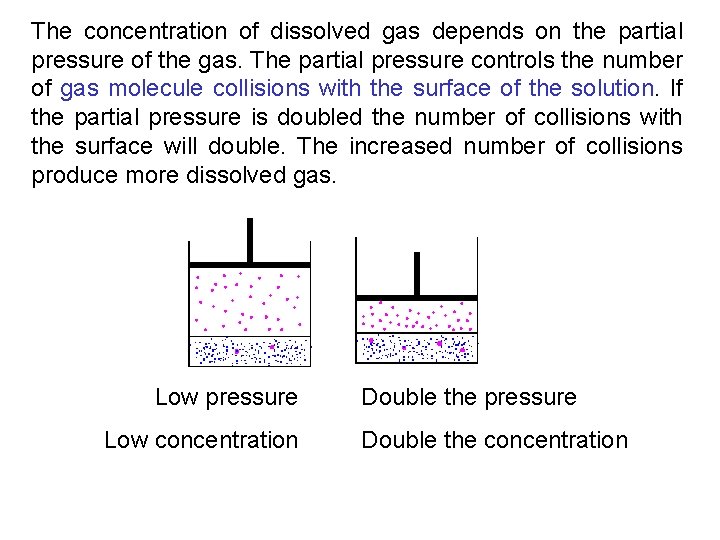 The concentration of dissolved gas depends on the partial pressure of the gas. The partial pressure controls the number of gas molecule collisions with the surface of the solution. If the partial pressure is doubled the number of collisions with the surface will double. The increased number of collisions produce more dissolved gas.

Low pressure

Low concentration

Double the pressure

Double the concentration